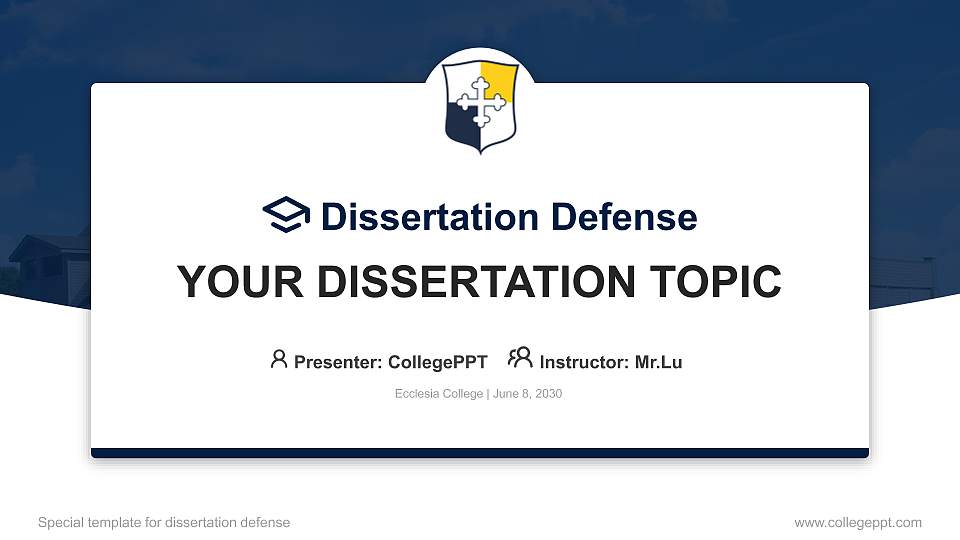 Dissertation Defense

YOUR DISSERTATION TOPIC

Presenter: CollegePPT Instructor: Mr.Lu

Ecclesia College | June 8, 2030

Special template for dissertation defense

www.collegeppt.com